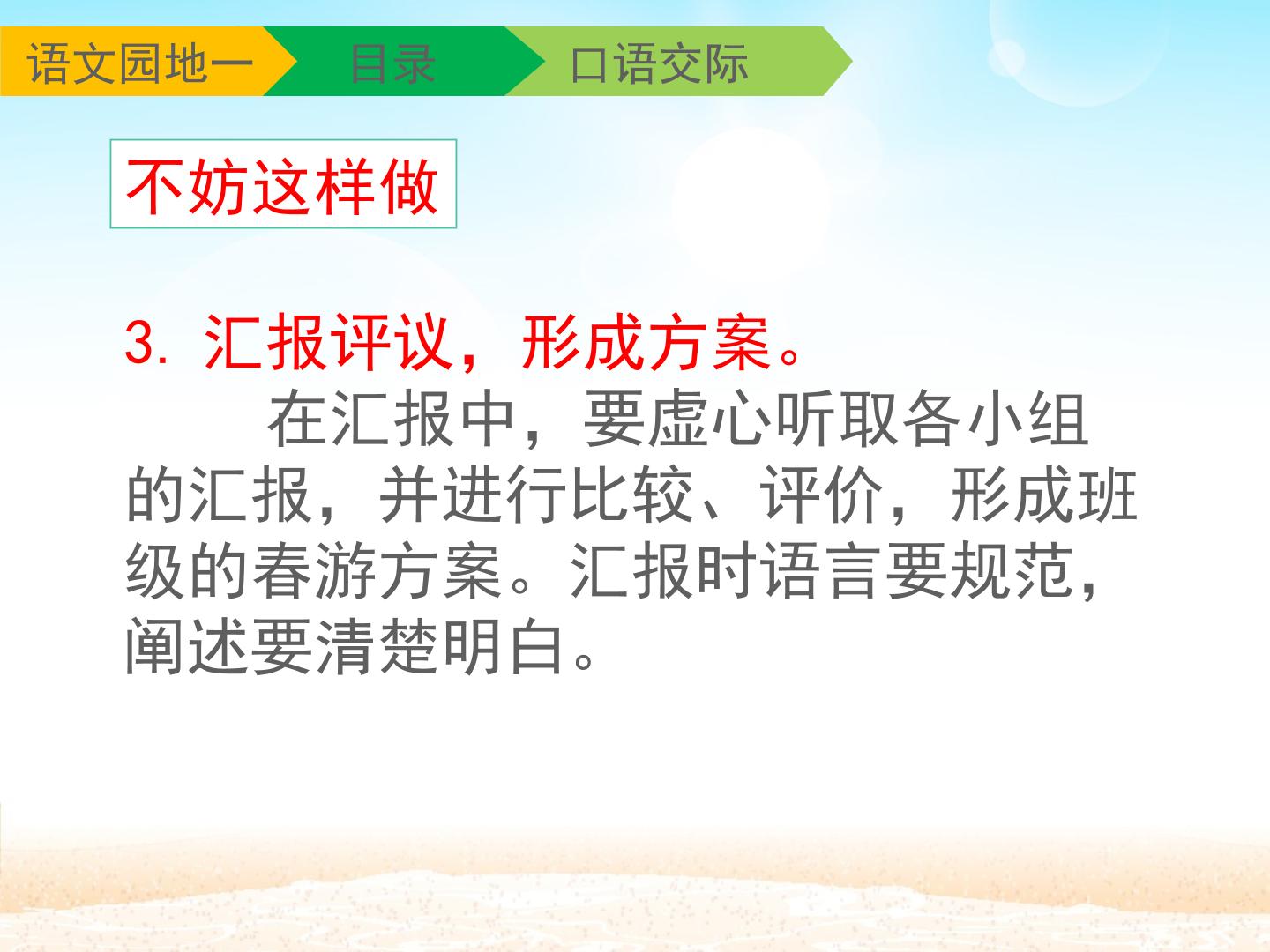 语文园地一 目录 口语交际

不妨这样做

3.汇报评议，形成方案。

在汇报中，要虚心听取各小组的汇报，并进行比较、评价，形成班级的春游方案。汇报时语言要规范，阐述要清楚明白。